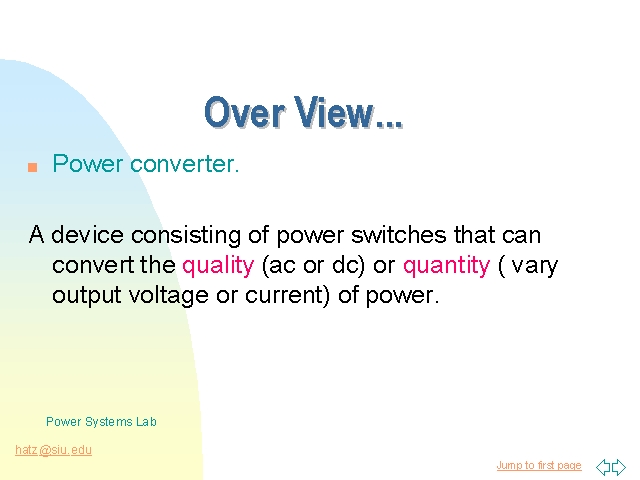 Over View...

Power converter.

A device consisting of power switches that can convert the quality (ac or dc) or quantity ( vary output voltage or current) of power.

Power Systems Lab

hatz@siu.edu

Jump to first page